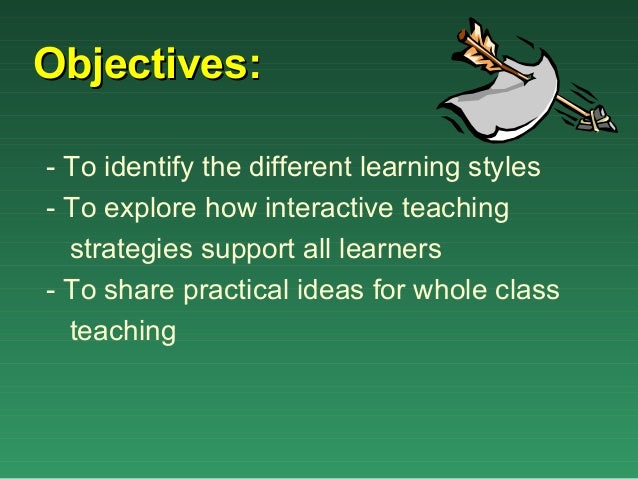 Objectives:

- To identify the different learning styles
- To explore how interactive teaching strategies support all learners
- To share practical ideas for whole class teaching